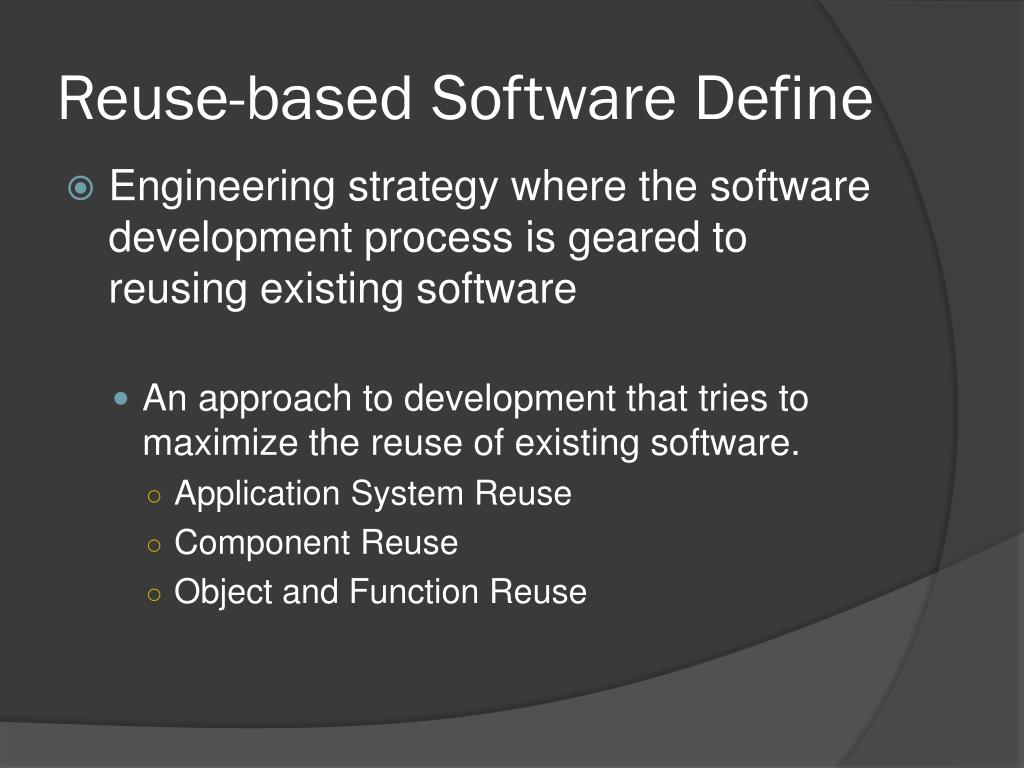 Reuse-based Software Define

Engineering strategy where the software development process is geared to reusing existing software

An approach to development that tries to maximize the reuse of existing software.

Application System Reuse

Component Reuse

Object and Function Reuse